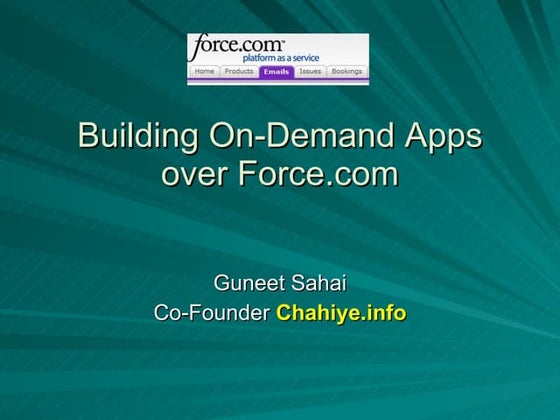 force.com
platform as a service
Home Products Emails Issues Bookings

Building On-Demand Apps over Force.com

Guneet Sahai
Co-Founder Chahiye.info